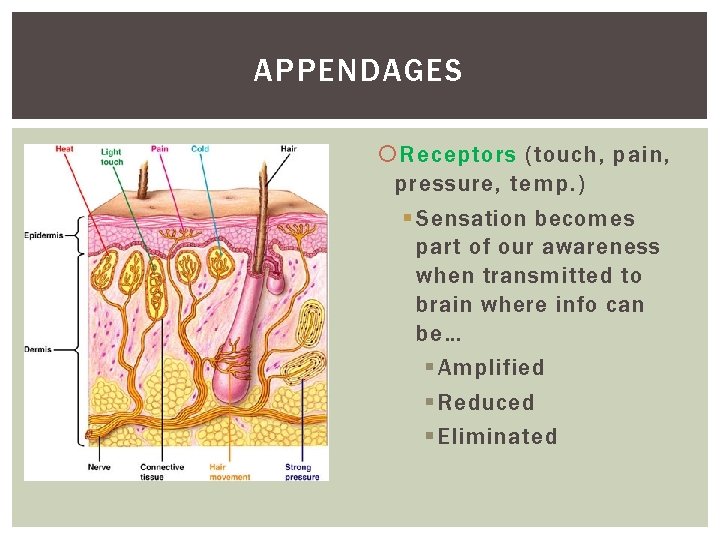 APPENDAGES

Heat
Light touch
Pain
Cold
Hair
Epidermis
Dermis
Nerve
Connective tissue
Hair movement
Strong pressure

Receptors (touch, pain, pressure, temp.)

Sensation becomes part of our awareness when transmitted to brain where info can be…

Amplified

Reduced

Eliminated